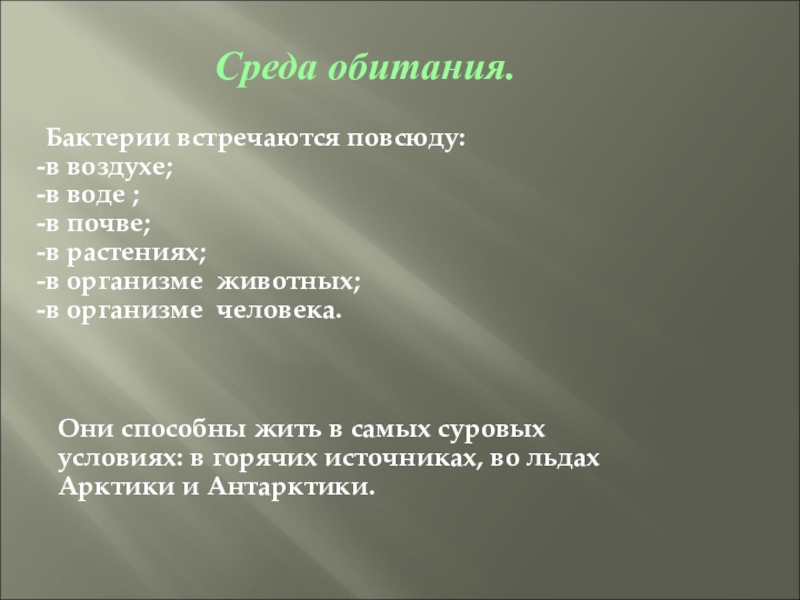 Среда обитания.

Бактерии встречаются повсюду:
-в воздухе;
-в воде ;
-в почве;
-в растениях;
-в организме животных;
-в организме человека.

Они способны жить в самых суровых условиях: в горячих источниках, во льдах Арктики и Антарктики.